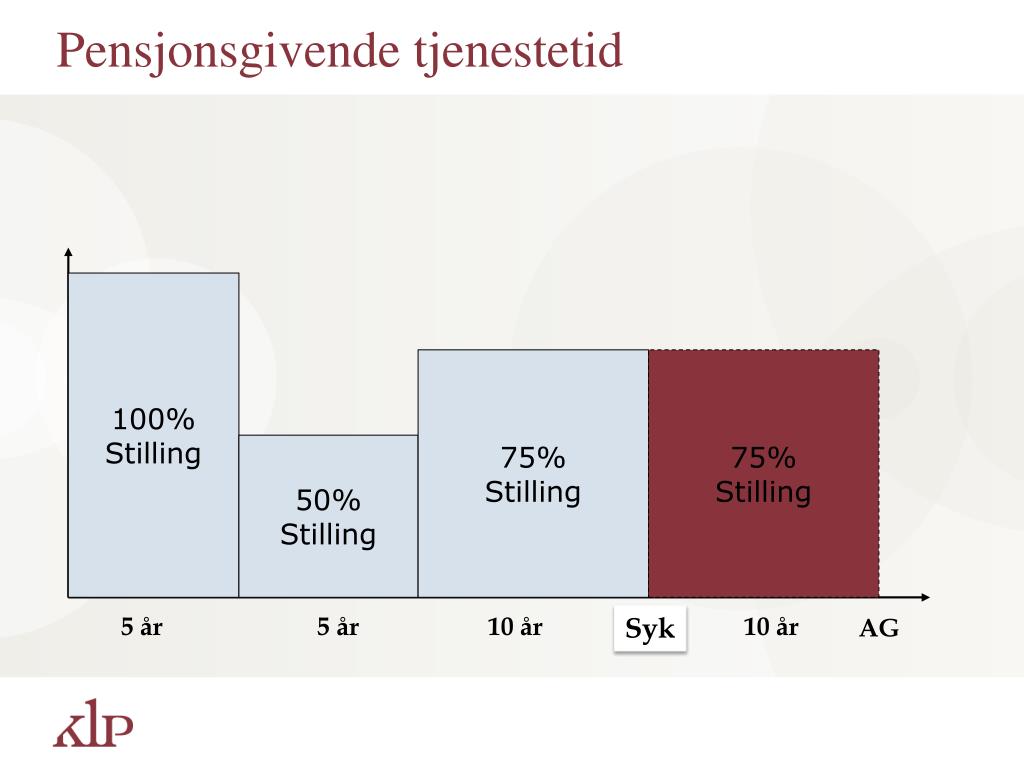 Pensjonsgivende tjenestetid

100%
Stilling

50%
Stilling

75%
Stilling

75%
Stilling

5 år

5 år

10 år

Syk

10 år

AG

KLP